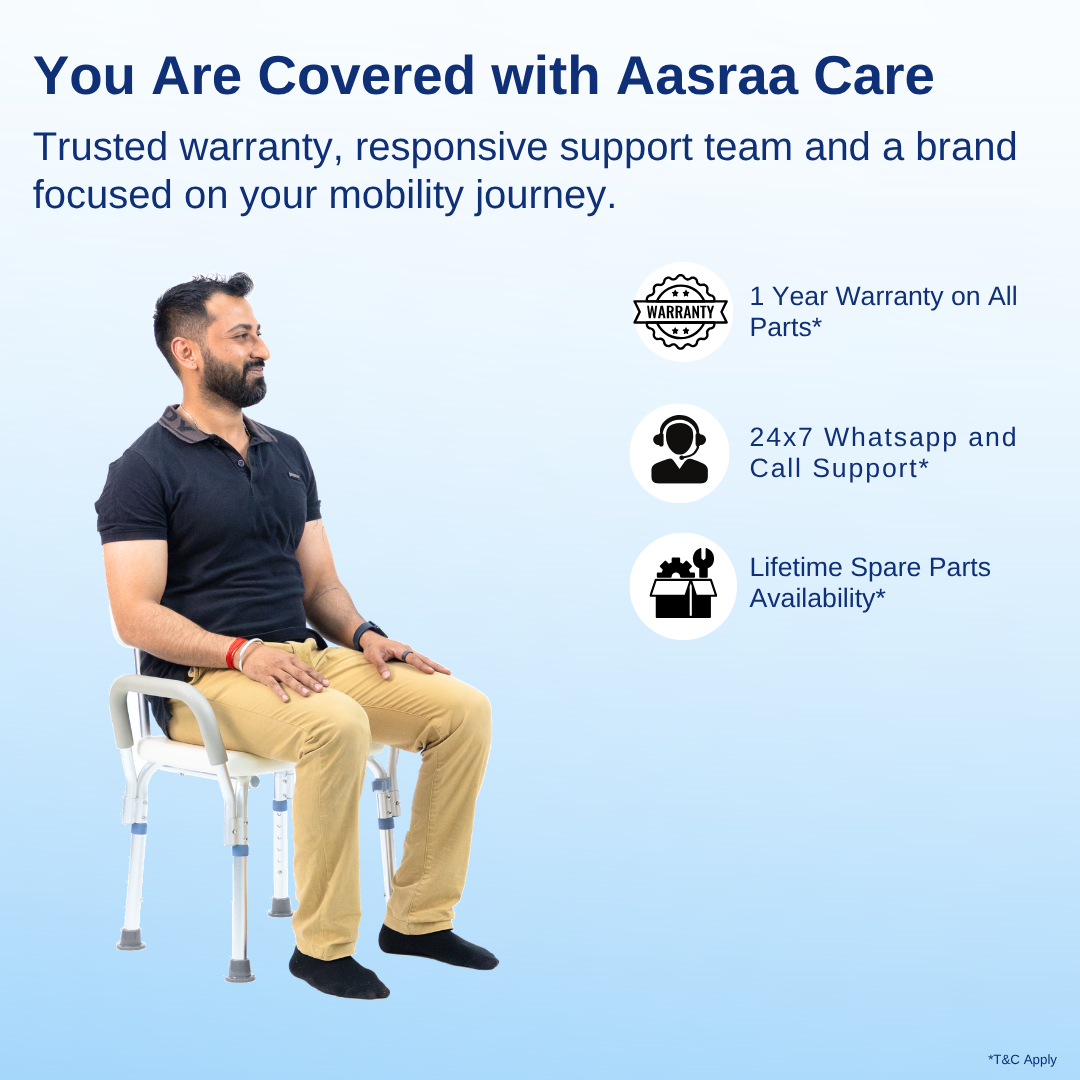 You Are Covered with Aasraa Care

Trusted warranty, responsive support team and a brand focused on your mobility journey.

WARRANTY

1 Year Warranty on All Parts*

24x7 Whatsapp and Call Support*

Lifetime Spare Parts Availability*

*T&C Apply